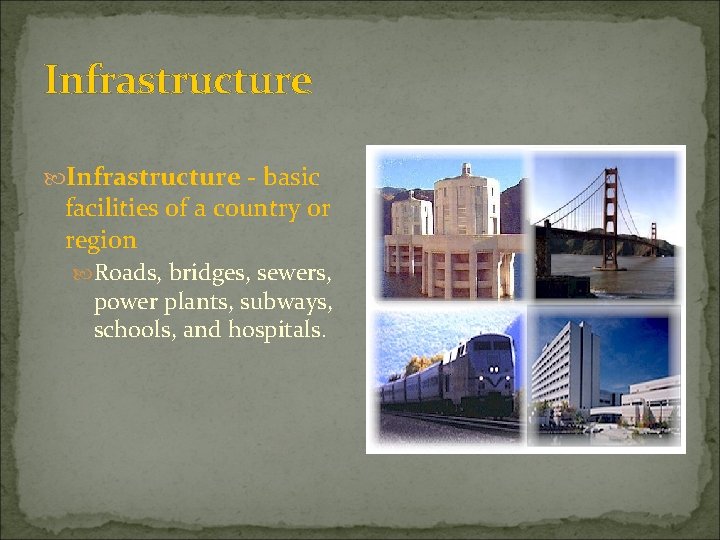 Infrastructure

Infrastructure - basic facilities of a country or region

Roads, bridges, sewers, power plants, subways, schools, and hospitals.